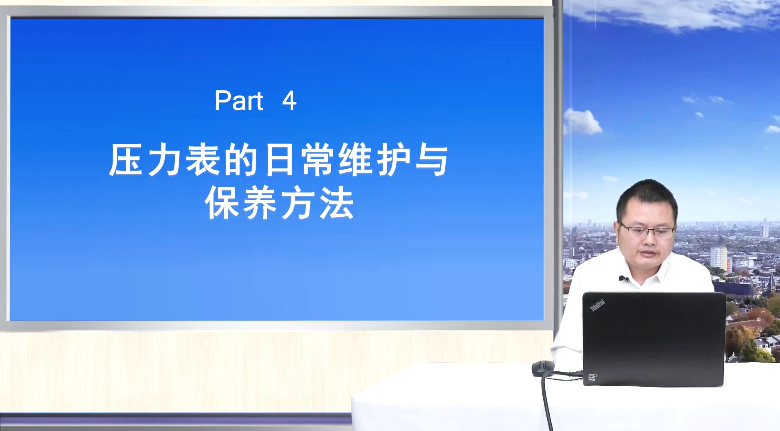 Part 4

压力表的日常维护与保养方法

ThinkPad